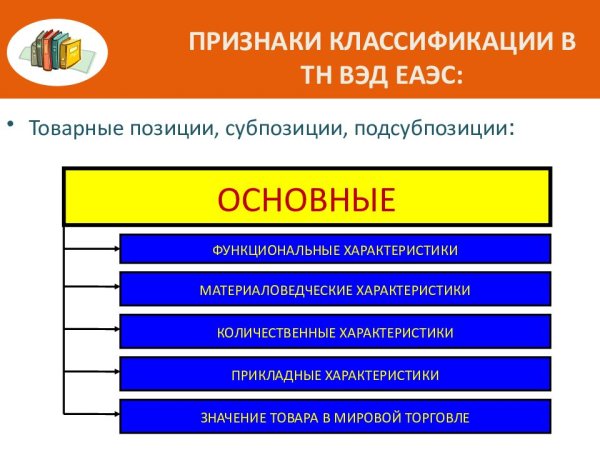 ПРИЗНАКИ КЛАССИФИКАЦИИ В ТН ВЭД ЕАЭС:

• Товарные позиции, субпозиции, подсубпозиции:

ОСНОВНЫЕ

ФУНКЦИОНАЛЬНЫЕ ХАРАКТЕРИСТИКИ

МАТЕРИАЛОВЕДЧЕСКИЕ ХАРАКТЕРИСТИКИ

КОЛИЧЕСТВЕННЫЕ ХАРАКТЕРИСТИКИ

ПРИКЛАДНЫЕ ХАРАКТЕРИСТИКИ

ЗНАЧЕНИЕ ТОВАРА В МИРОВОЙ ТОРГОВЛЕ